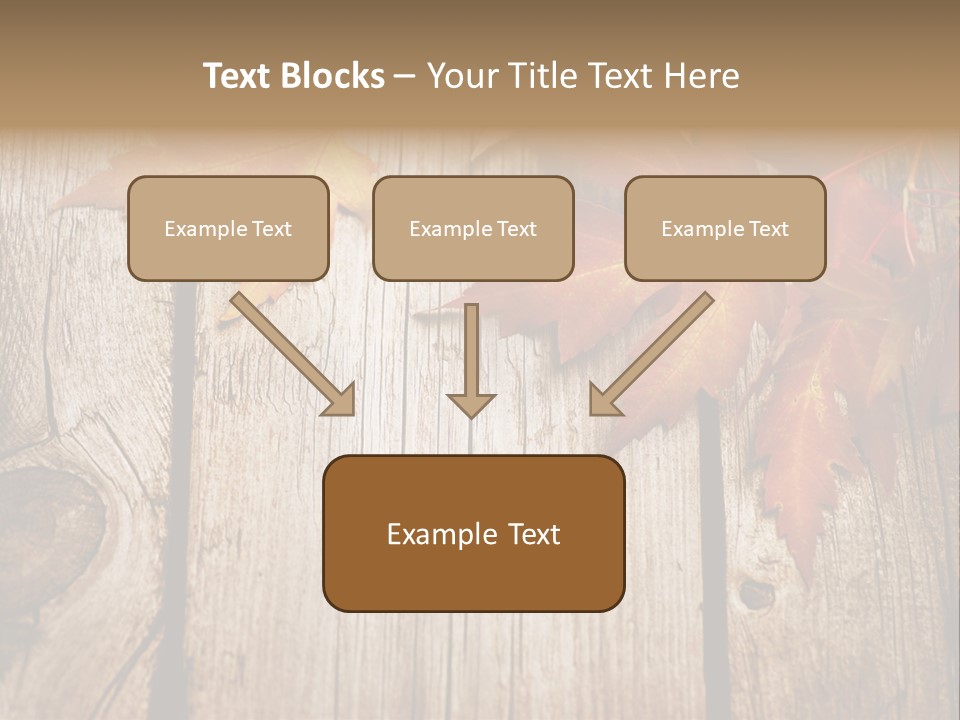 Text Blocks – Your Title Text Here

Example Text

Example Text

Example Text

Example Text